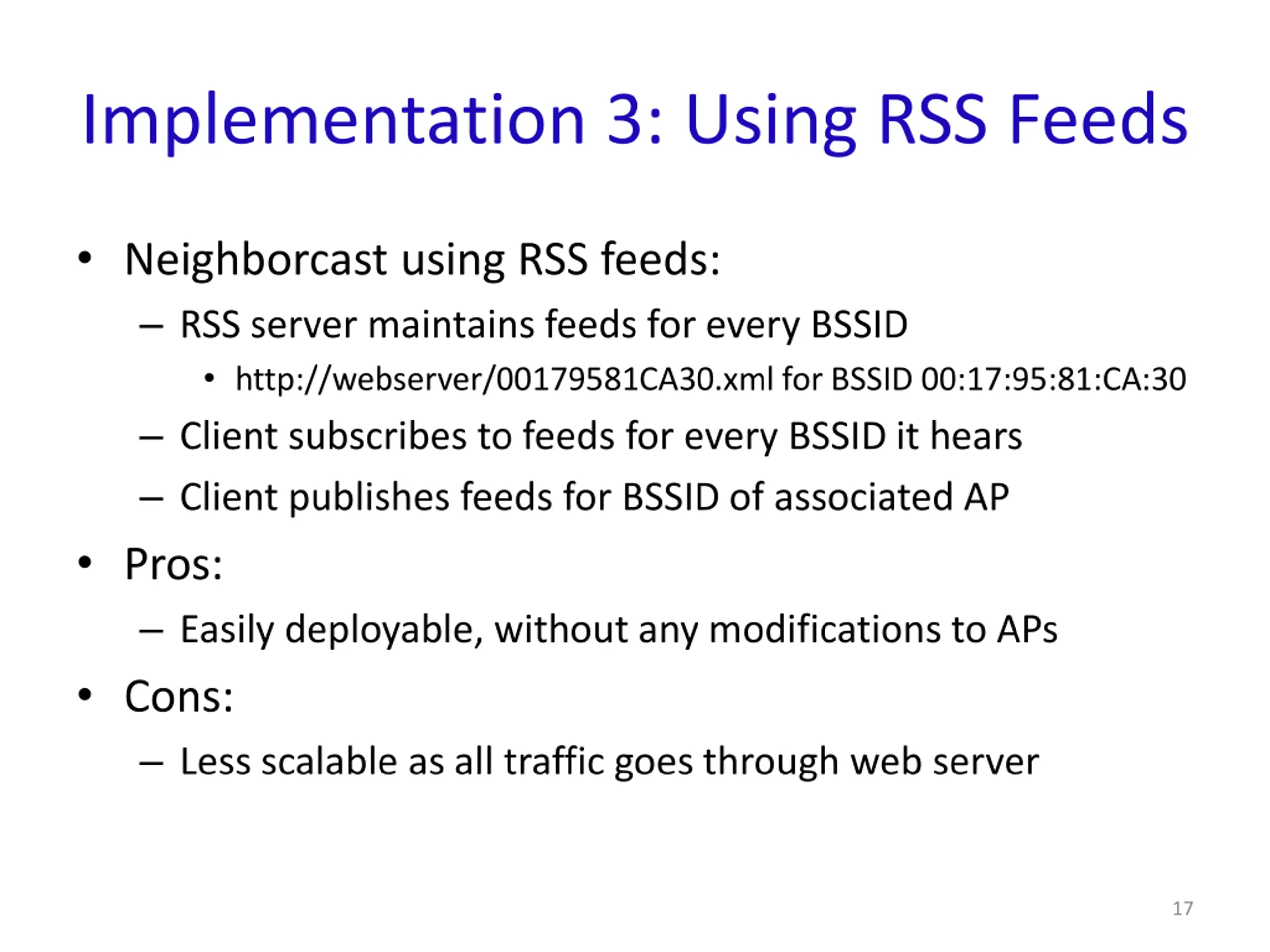 Implementation 3: Using RSS Feeds

• Neighborcast using RSS feeds:
  – RSS server maintains feeds for every BSSID
    • http://webserver/00179581CA30.xml for BSSID 00:17:95:81:CA:30
  – Client subscribes to feeds for every BSSID it hears
  – Client publishes feeds for BSSID of associated AP
• Pros:
  – Easily deployable, without any modifications to APs
• Cons:
  – Less scalable as all traffic goes through web server

17